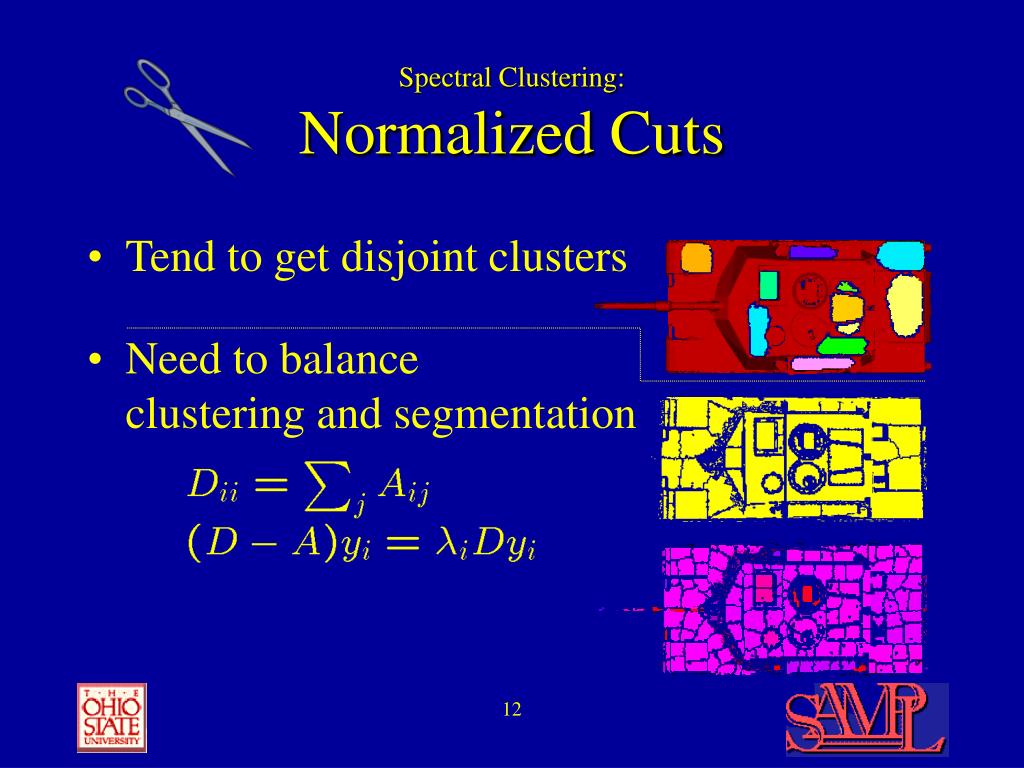 Spectral Clustering:
Normalized Cuts

• Tend to get disjoint clusters

• Need to balance clustering and segmentation

$D_{ii} = \sum_j A_{ij}$
$(D - A)y_i = \lambda_i D y_i$

THE OHIO STATE UNIVERSITY

12

SAMPL